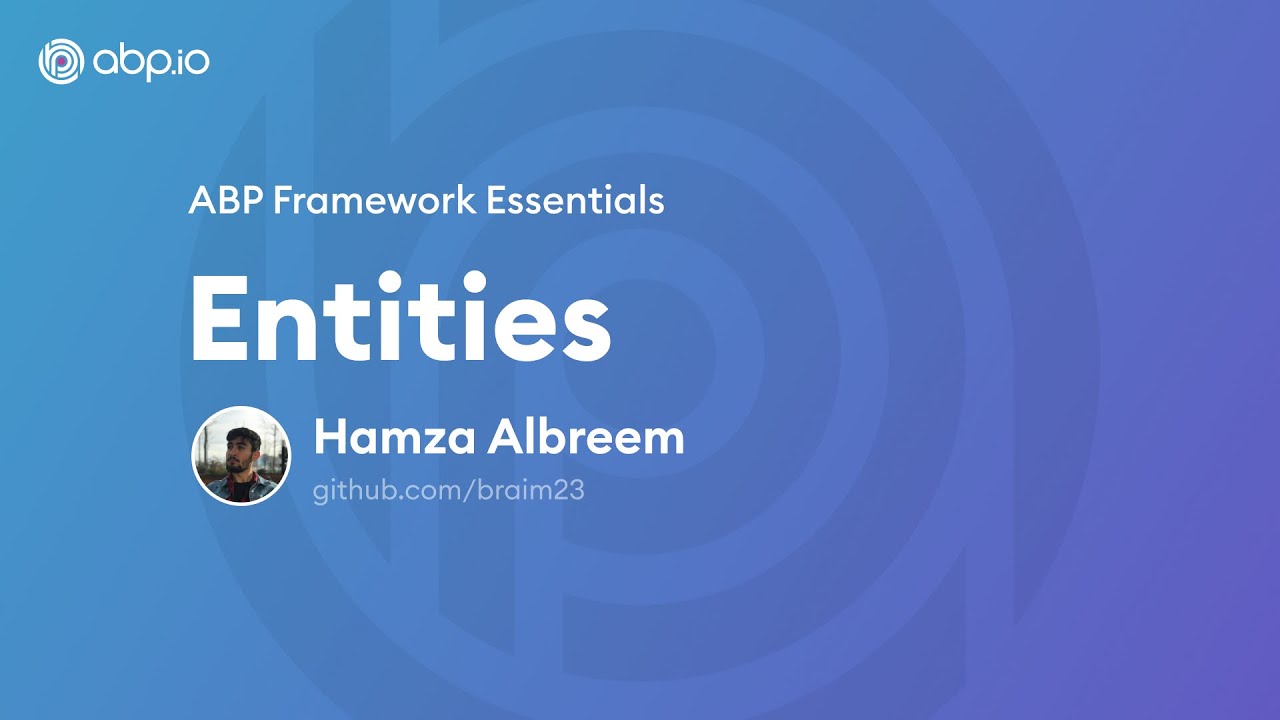 abp.io

ABP Framework Essentials

Entities

Hamza Albreem

github.com/braim23